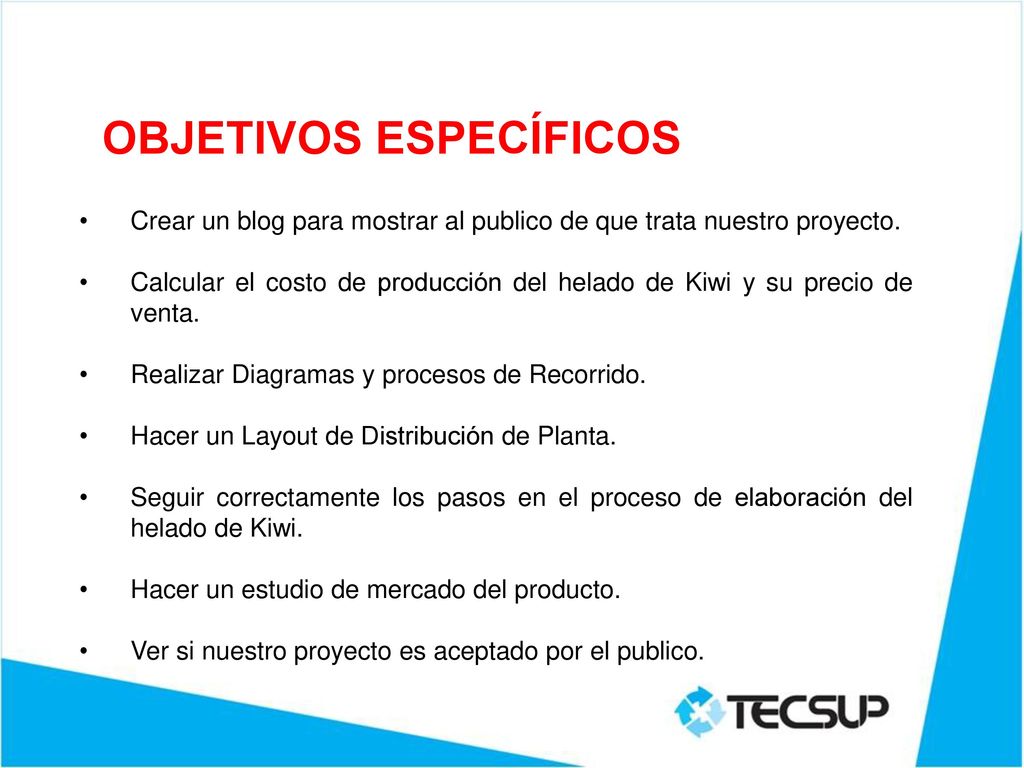 OBJETIVOS ESPECÍFICOS

• Crear un blog para mostrar al publico de que trata nuestro proyecto.

• Calcular el costo de producción del helado de Kiwi y su precio de venta.

• Realizar Diagramas y procesos de Recorrido.

• Hacer un Layout de Distribución de Planta.

• Seguir correctamente los pasos en el proceso de elaboración del helado de Kiwi.

• Hacer un estudio de mercado del producto.

• Ver si nuestro proyecto es aceptado por el publico.

TECSUP